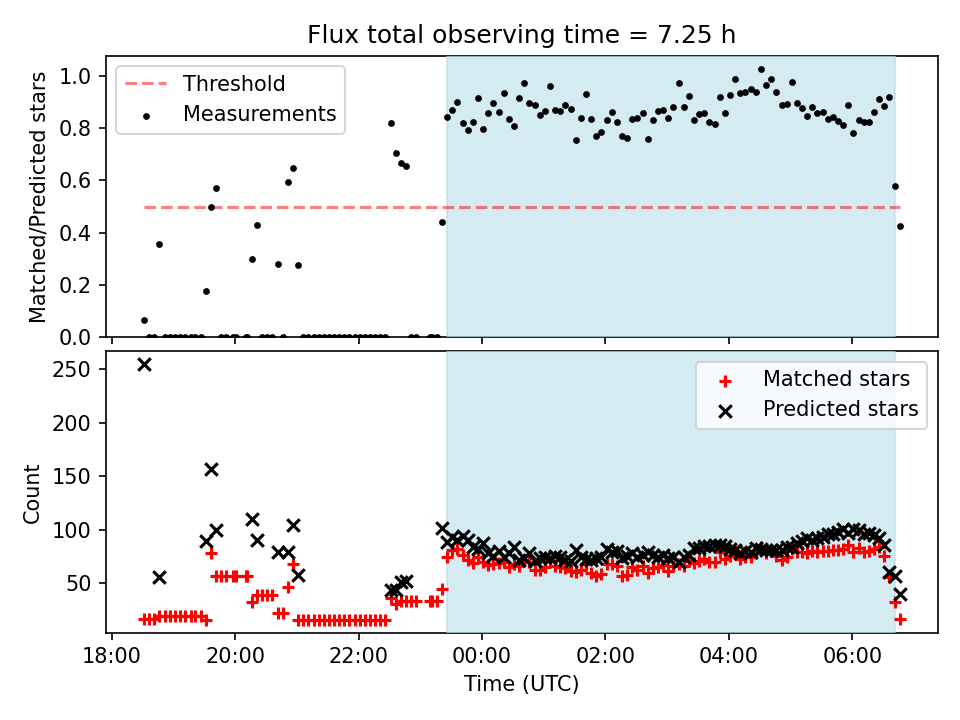 Flux total observing time = 7.25 h

Threshold
Measurements

Matched/Predicted stars

1.0
0.8
0.6
0.4
0.2
0.0

Matched stars
Predicted stars

Count

250
200
150
100
50

18:00
20:00
22:00
00:00
02:00
04:00
06:00

Time (UTC)